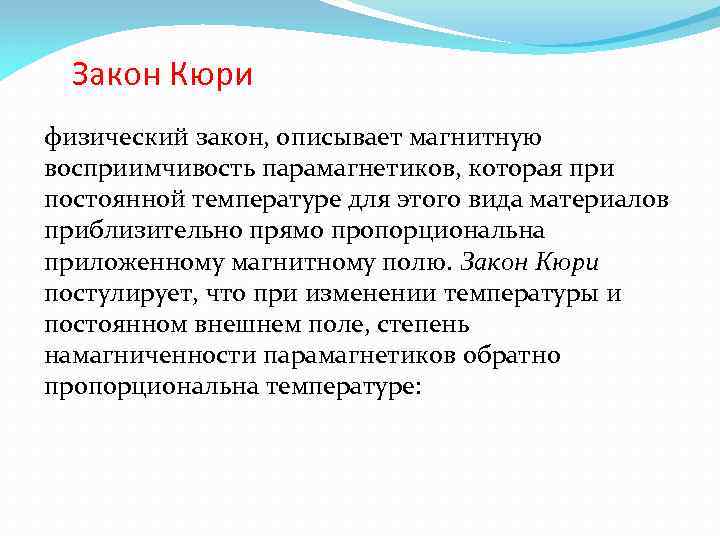 Закон Кюри

физический закон, описывает магнитную восприимчивость парамагнетиков, которая при постоянной температуре для этого вида материалов приблизительно прямо пропорциональна приложенному магнитному полю. Закон Кюри постулирует, что при изменении температуры и постоянном внешнем поле, степень намагниченности парамагнетиков обратно пропорциональна температуре: